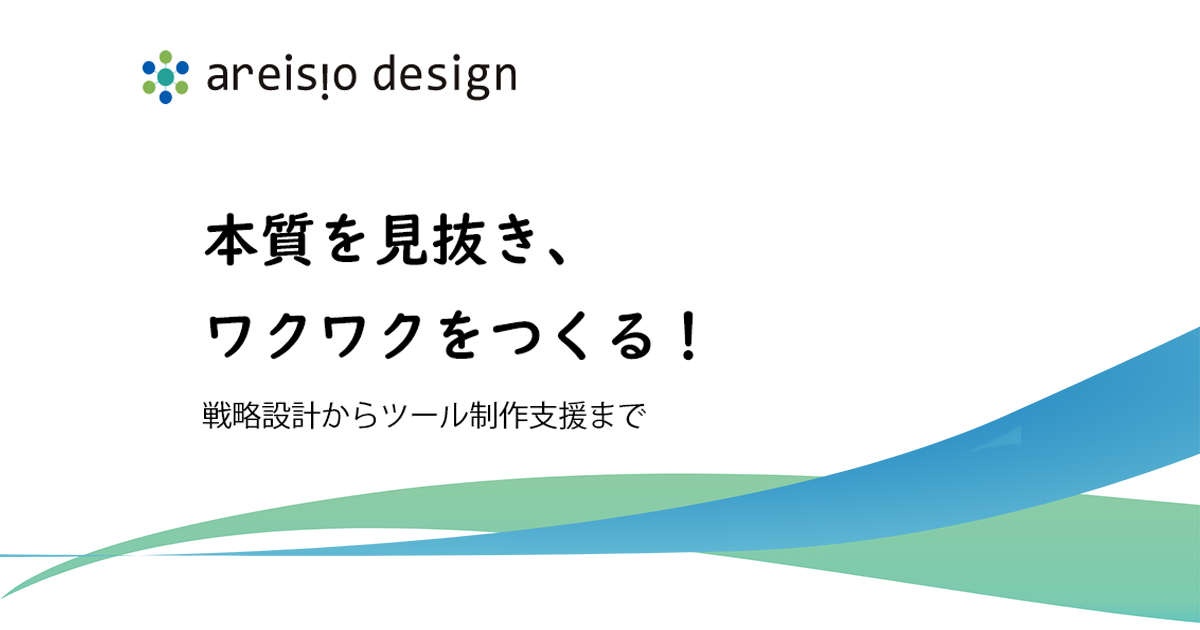 areisio design

本質を見抜き、
ワクワクをつくる！

戦略設計からツール制作支援まで